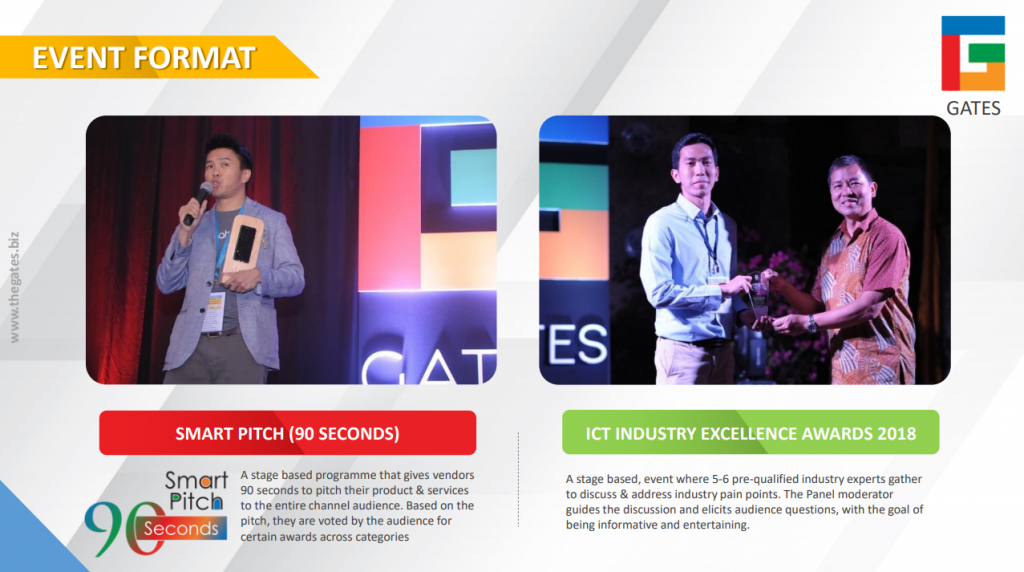 EVENT FORMAT

GATES

www.thegates.biz

GAT

TES

SMART PITCH (90 SECONDS)

Smart Pitch 90 Seconds

A stage based programme that gives vendors 90 seconds to pitch their product & services to the entire channel audience. Based on the pitch, they are voted by the audience for certain awards across categories

ICT INDUSTRY EXCELLENCE AWARDS 2018

A stage based, event where 5-6 pre-qualified industry experts gather to discuss & address industry pain points. The Panel moderator guides the discussion and elicits audience questions, with the goal of being informative and entertaining.